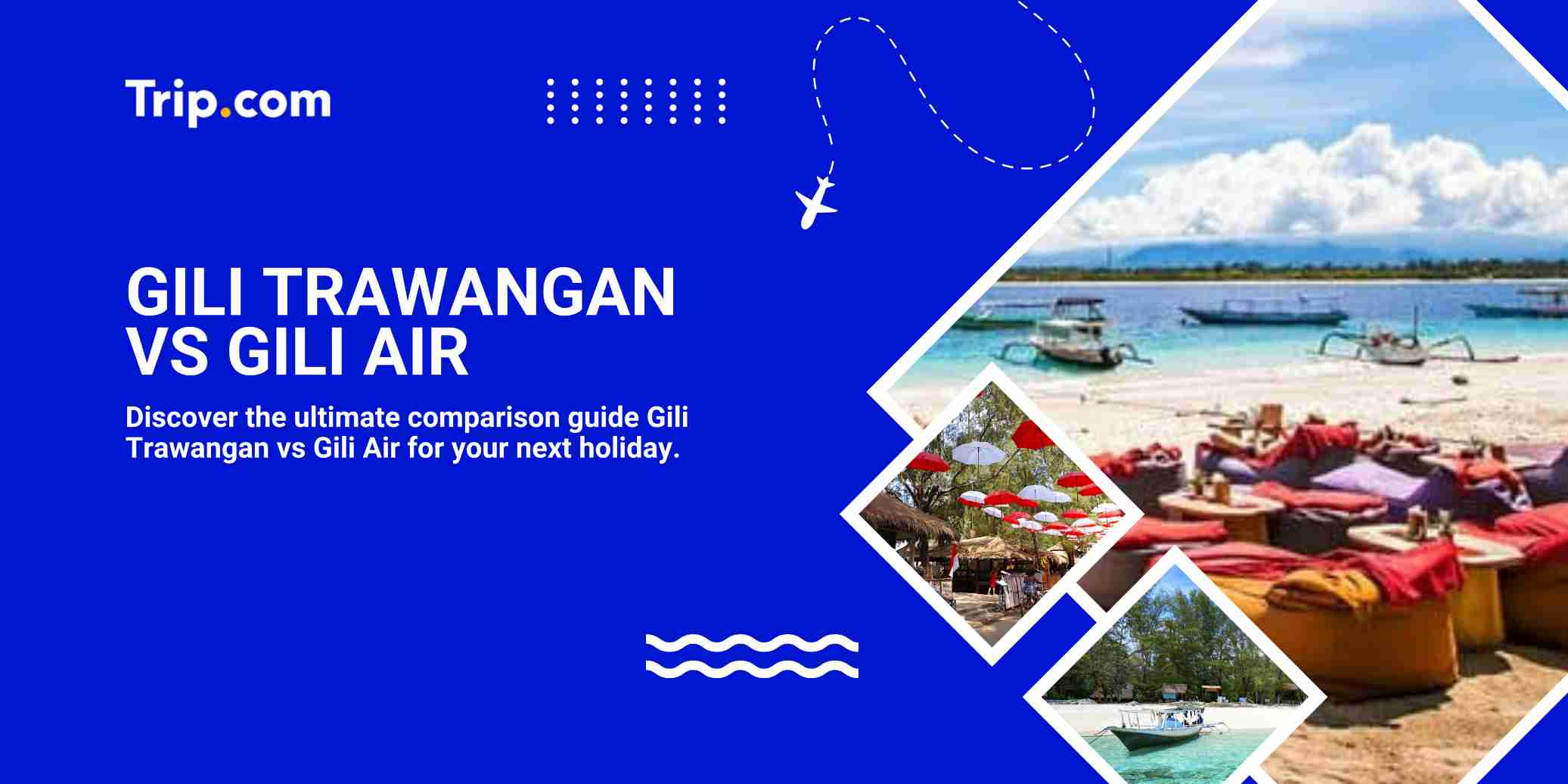 Trip.com

GILI TRAWANGAN VS GILI AIR

Discover the ultimate comparison guide Gili Trawangan vs Gili Air for your next holiday.